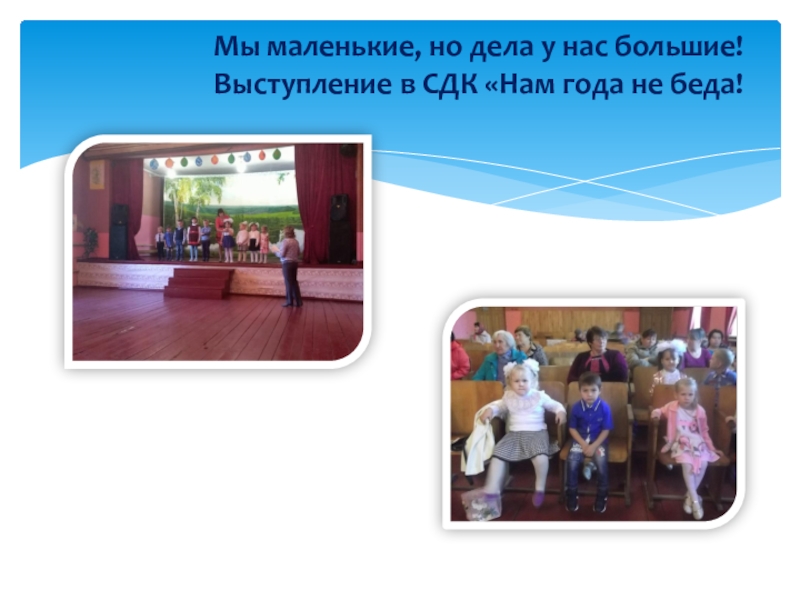 Мы маленькие, но дела у нас большие!
Выступление в СДК «Нам года не беда!